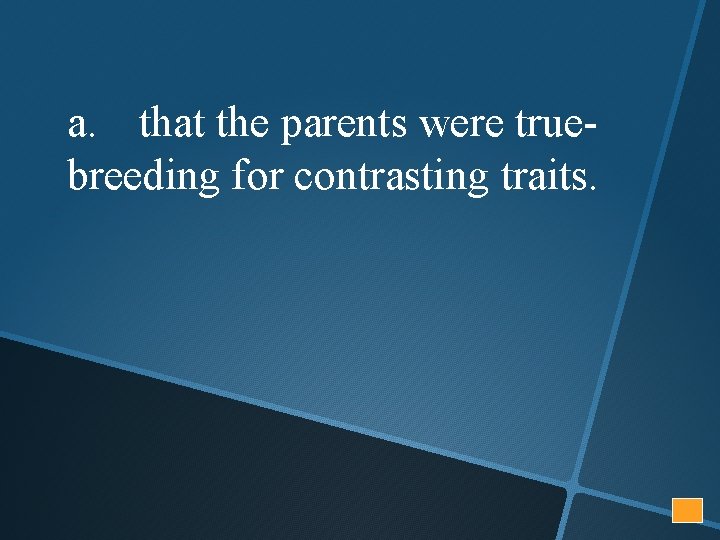 a. that the parents were true-breeding for contrasting traits.